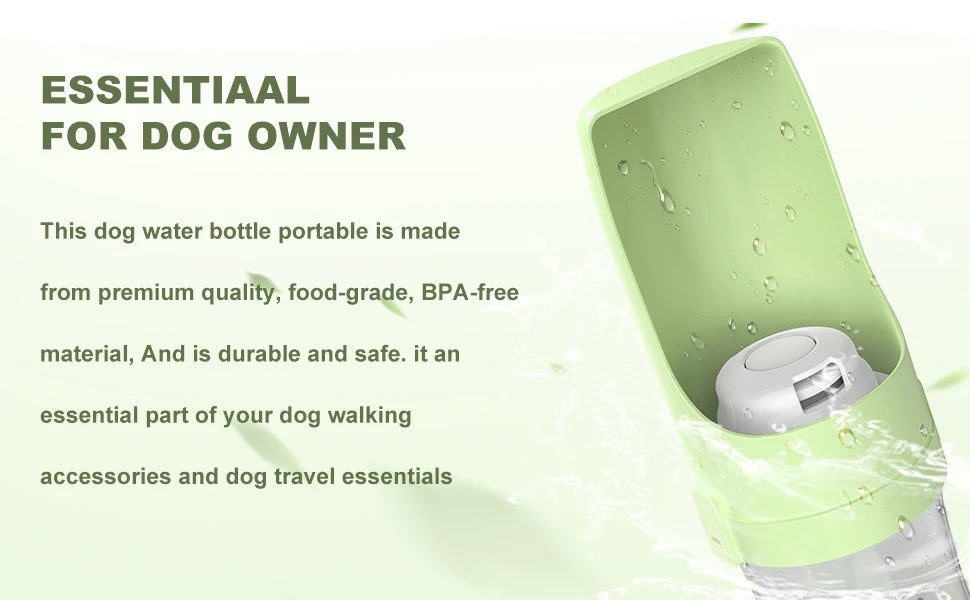 ESSENTIAAL
FOR DOG OWNER

This dog water bottle portable is made from premium quality, food-grade, BPA-free material, And is durable and safe. it an essential part of your dog walking accessories and dog travel essentials